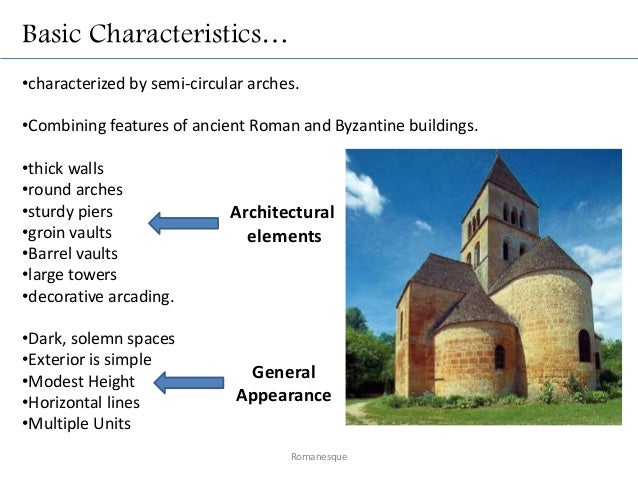 Basic Characteristics…

•characterized by semi-circular arches.

•Combining features of ancient Roman and Byzantine buildings.

•thick walls
•round arches
•sturdy piers
•groin vaults
•Barrel vaults
•large towers
•decorative arcading.

Architectural elements

•Dark, solemn spaces
•Exterior is simple
•Modest Height
•Horizontal lines
•Multiple Units

General Appearance

Romanesque